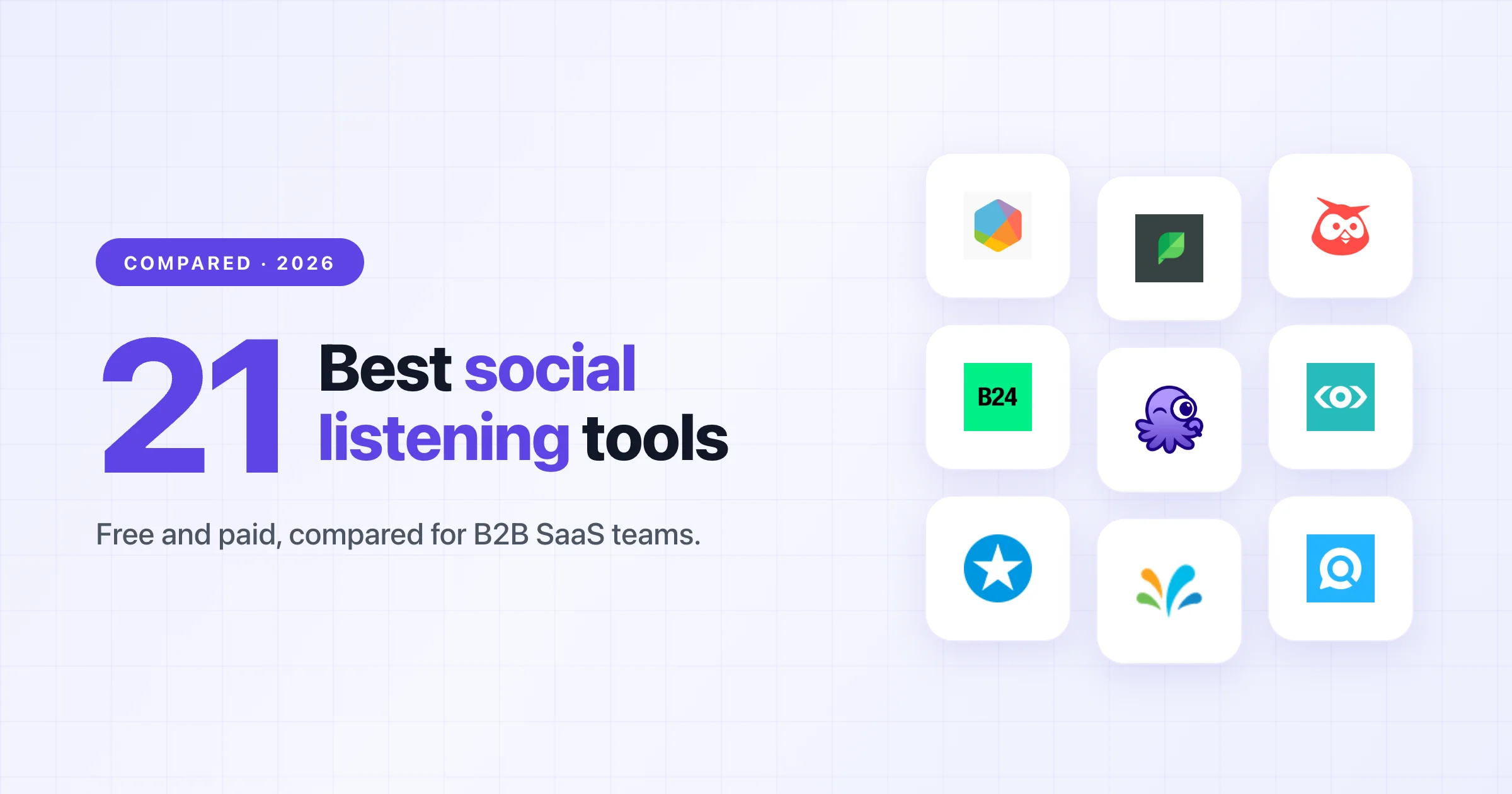 COMPARED · 2026

21 Best social listening tools

Free and paid, compared for B2B SaaS teams.

B24